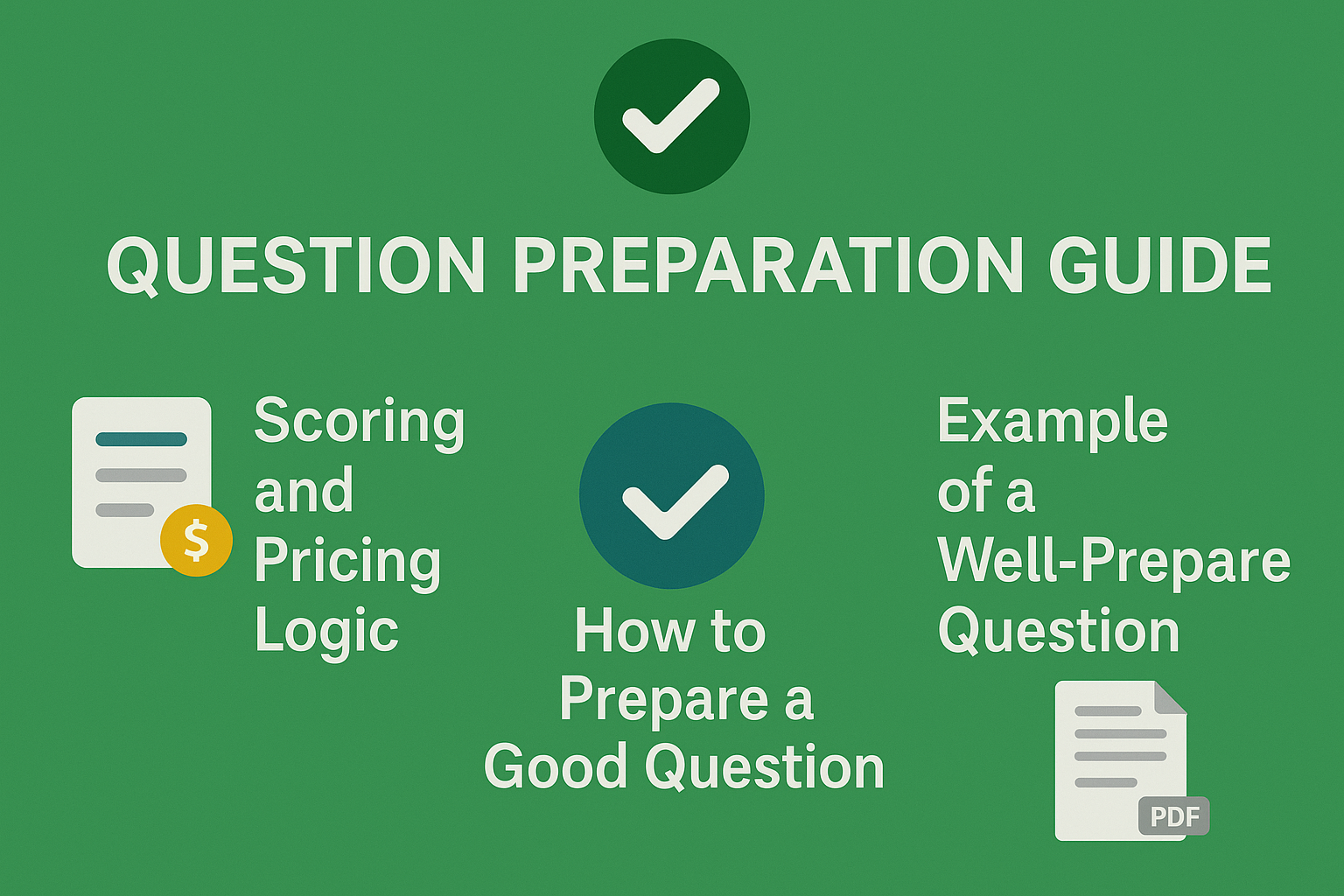 QUESTION PREPARATION GUIDE

$

Scoring and Pricing Logic

How to Prepare a Good Question

Example of a Well-Prepare Question

PDF